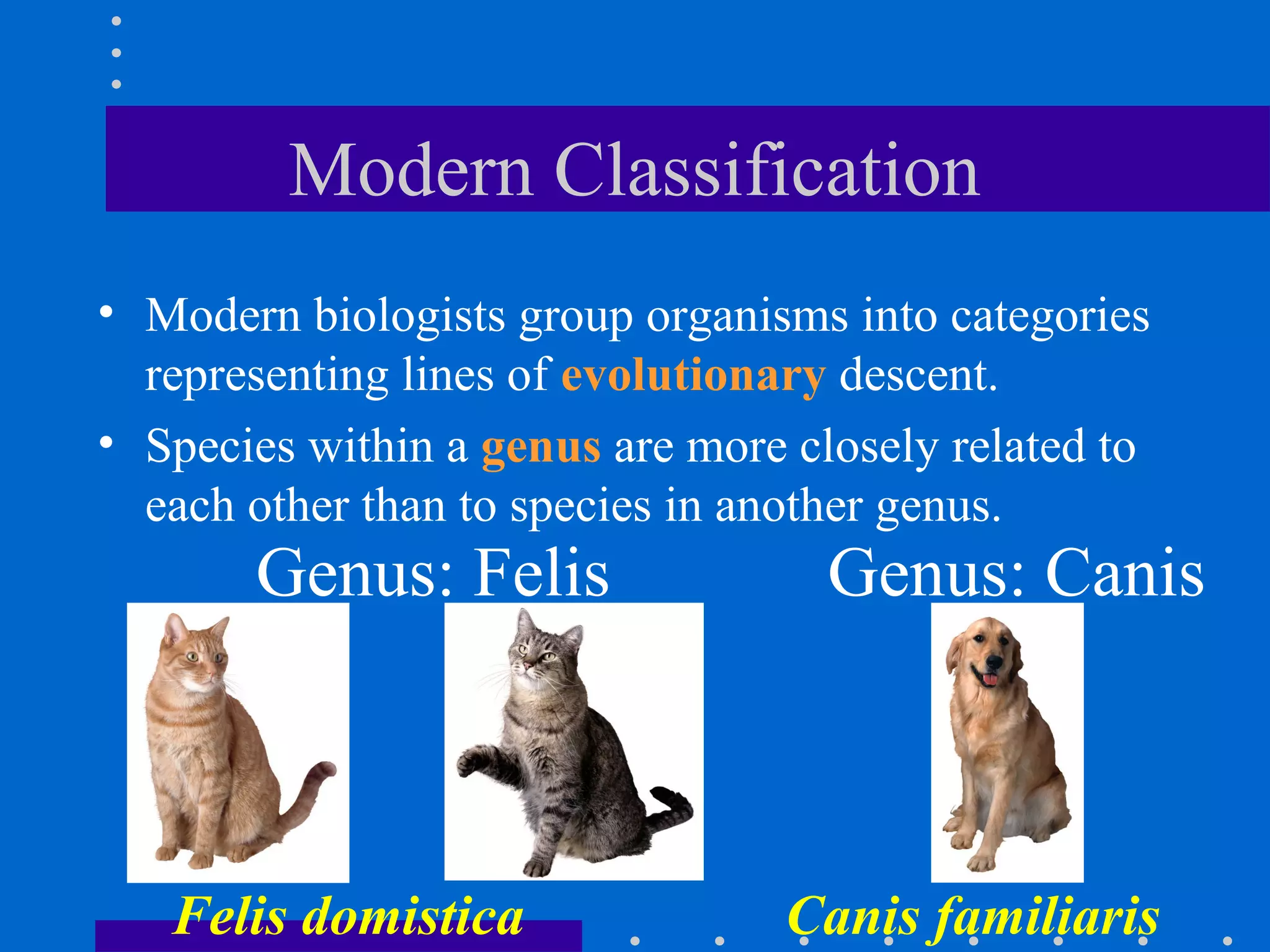 Modern Classification

• Modern biologists group organisms into categories representing lines of evolutionary descent.

• Species within a genus are more closely related to each other than to species in another genus.

Genus: Felis

Genus: Canis

Felis domistica

Canis familiaris